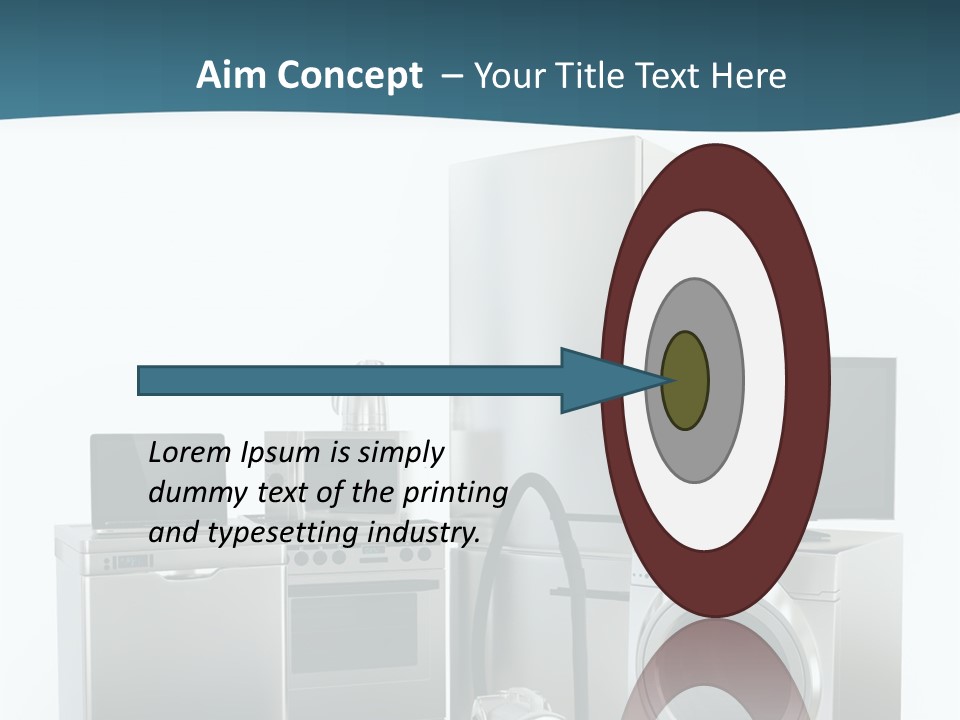 Aim Concept – Your Title Text Here

Lorem Ipsum is simply dummy text of the printing and typesetting industry.